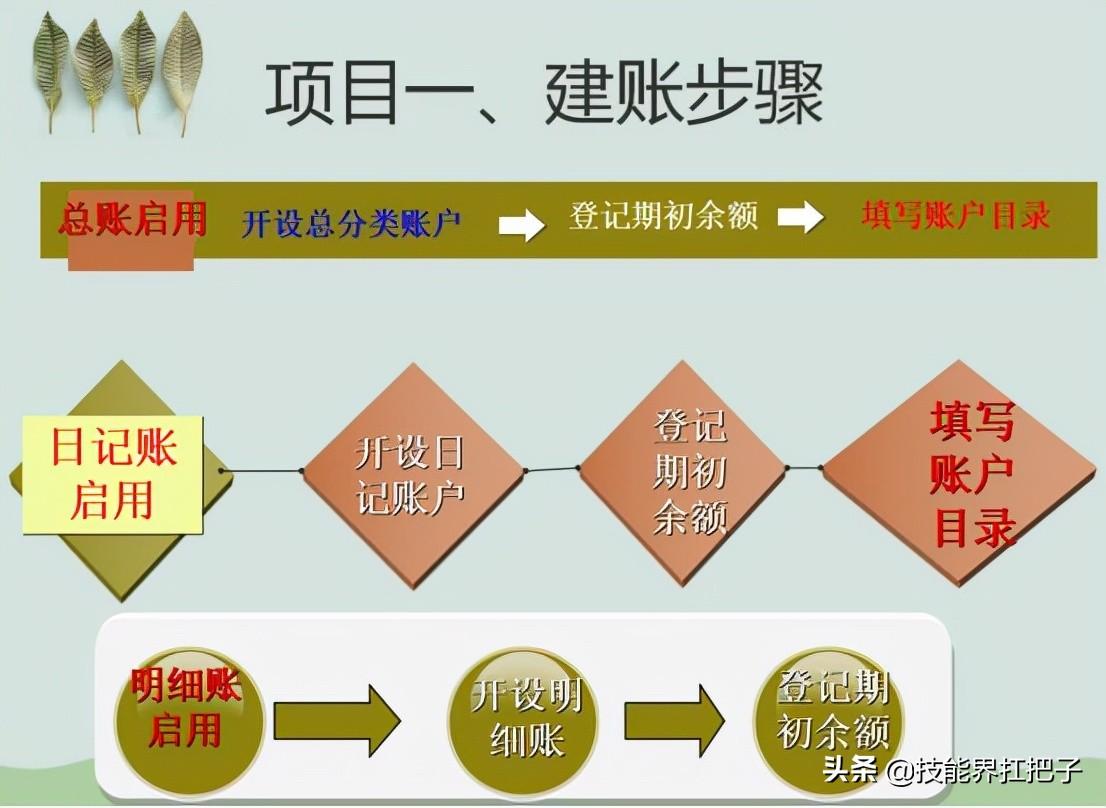 项目一、建账步骤

总账启用 开设总分类账户 登记期初余额 填写账户目录

日记账启用

开设日记账户

登记期初余额

填写账户目录

明细账启用

开设明细账

登记期初余额

头条 @技能界扛把子